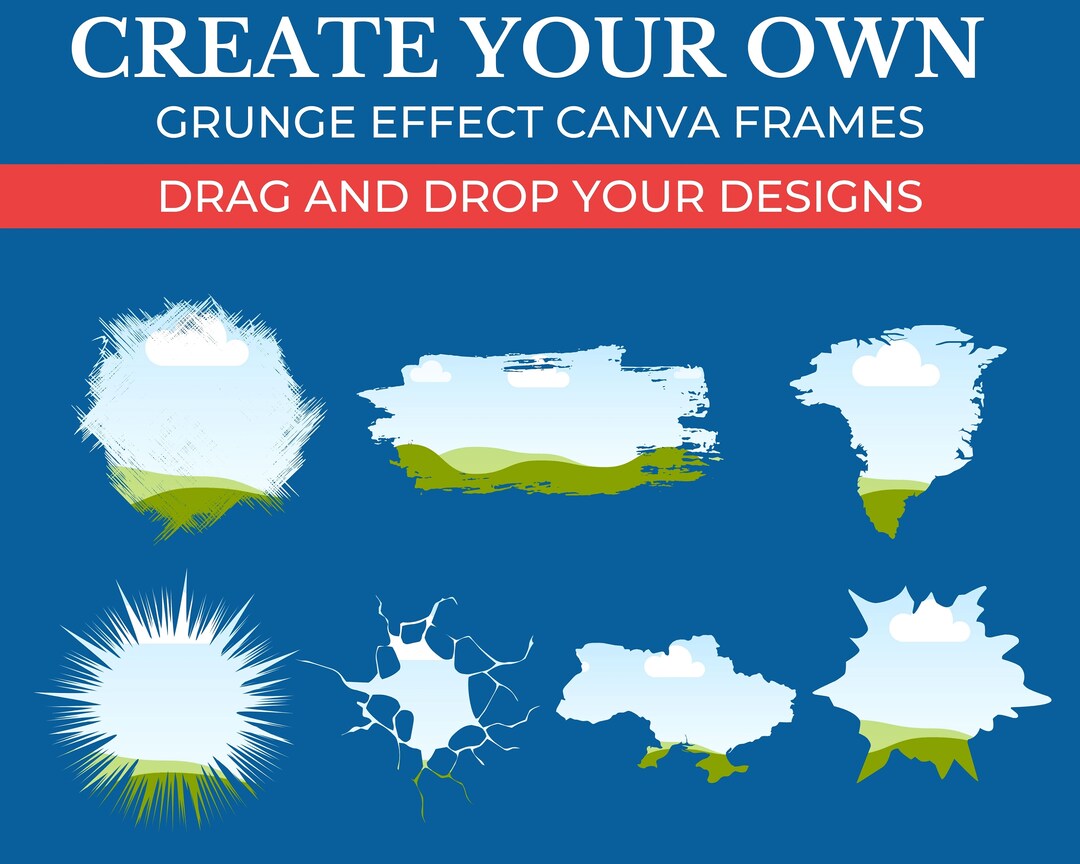 CREATE YOUR OWN
GRUNGE EFFECT CANVA FRAMES

DRAG AND DROP YOUR DESIGNS